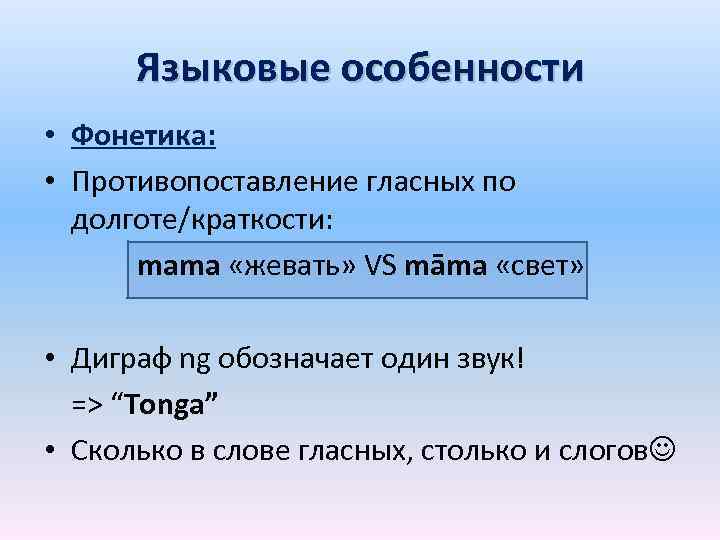 Языковые особенности

• Фонетика:
• Противопоставление гласных по долготе/краткости:

mama «жевать» VS māma «свет»

• Диграф ng обозначает один звук!
=> “Tonga”
• Сколько в слове гласных, столько и слогов☺